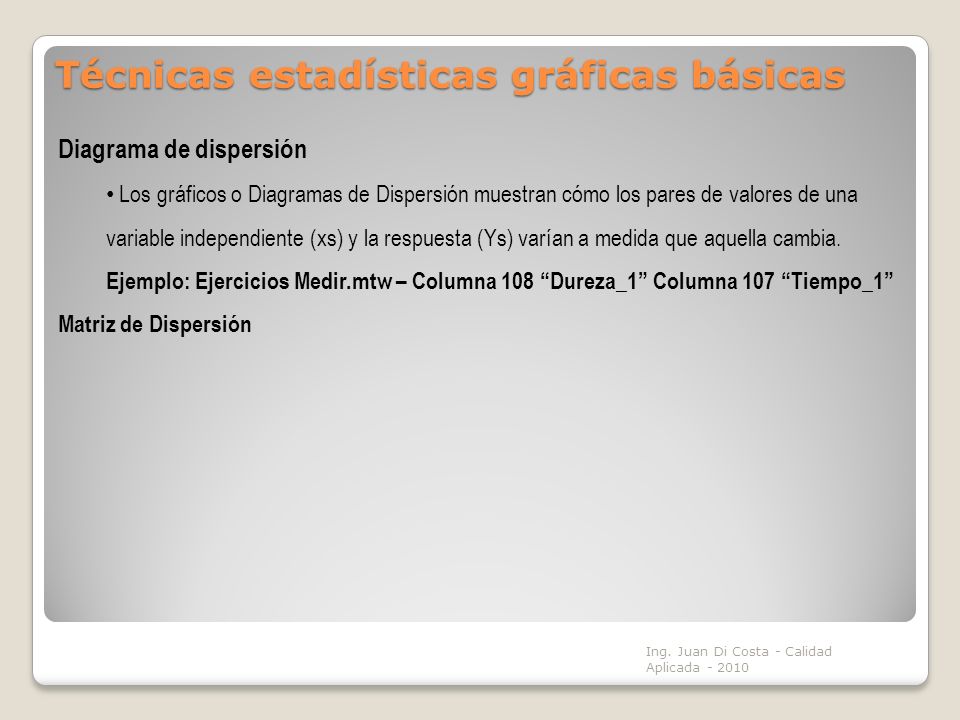 Técnicas estadísticas gráficas básicas

Diagrama de dispersión

• Los gráficos o Diagramas de Dispersión muestran cómo los pares de valores de una variable independiente (xs) y la respuesta (Ys) varían a medida que aquella cambia.

Ejemplo: Ejercicios Medir.mtw – Columna 108 “Dureza_1” Columna 107 “Tiempo_1”

Matriz de Dispersión

Ing. Juan Di Costa - Calidad Aplicada - 2010